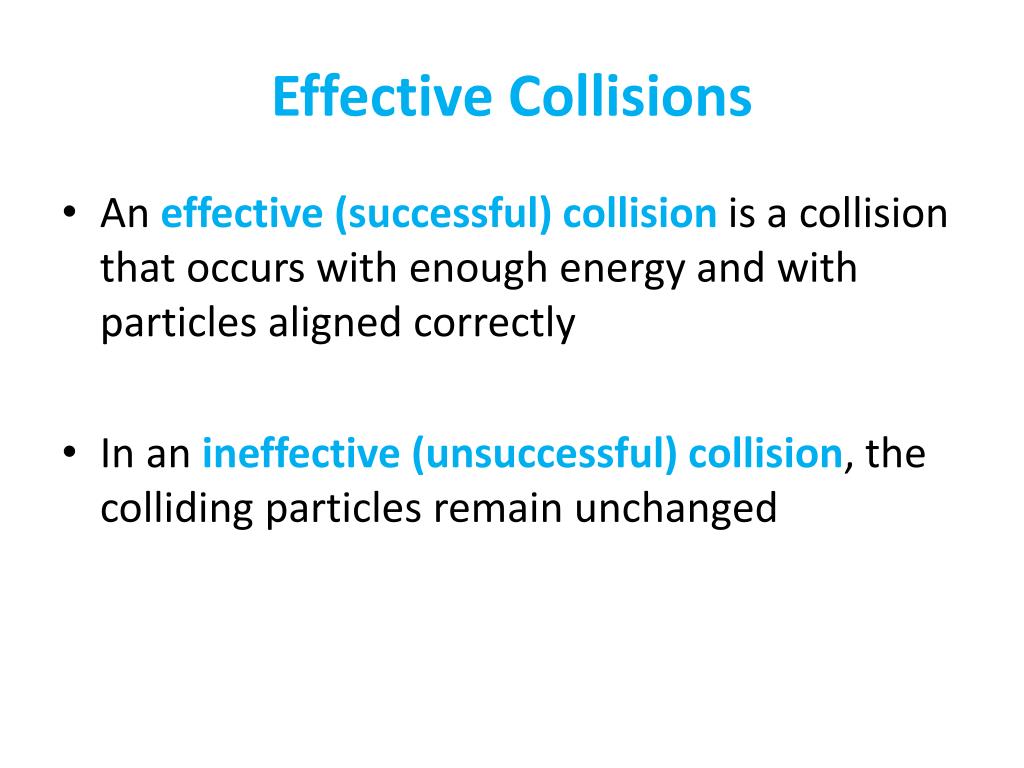 Effective Collisions

• An effective (successful) collision is a collision that occurs with enough energy and with particles aligned correctly

• In an ineffective (unsuccessful) collision, the colliding particles remain unchanged